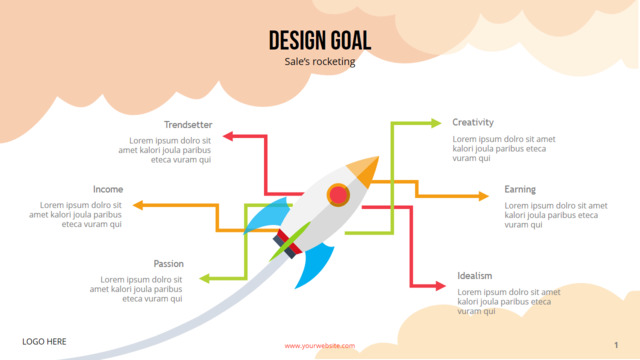 DESIGN GOAL
Sale's rocketing

Trendsetter
Lorem ipsum dolro sit amet kalori joula paribus eteca vuram qui

Income
Lorem ipsum dolro sit amet kalori joula paribus eteca vuram qui

Passion
Lorem ipsum dolro sit amet kalori joula paribus eteca vuram qui

Creativity
Lorem ipsum dolro sit amet kalori joula paribus eteca vuram qui

Earning
Lorem ipsum dolro sit amet kalori joula paribus eteca vuram qui

Idealism
Lorem ipsum dolro sit amet kalori joula paribus eteca vuram qui

LOGO HERE

www.yourwebsite.com

1